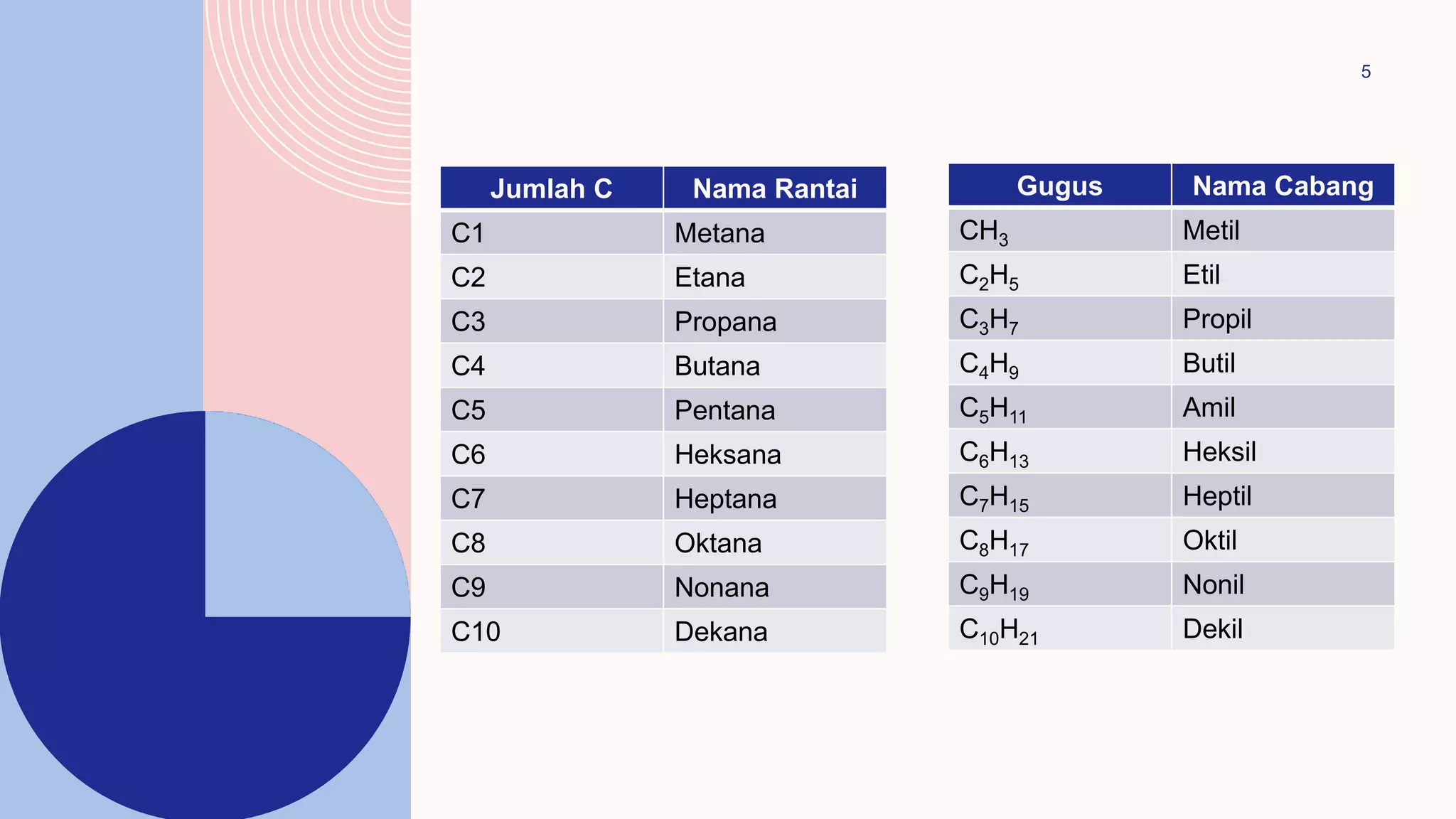 5

| Jumlah C | Nama Rantai |
|---|---|
| C1 | Metana |
| C2 | Etana |
| C3 | Propana |
| C4 | Butana |
| C5 | Pentana |
| C6 | Heksana |
| C7 | Heptana |
| C8 | Oktana |
| C9 | Nonana |
| C10 | Dekana |

| Gugus | Nama Cabang |
|---|---|
| $CH_3$ | Metil |
| $C_2H_5$ | Etil |
| $C_3H_7$ | Propil |
| $C_4H_9$ | Butil |
| $C_5H_{11}$ | Amil |
| $C_6H_{13}$ | Heksil |
| $C_7H_{15}$ | Heptil |
| $C_8H_{17}$ | Oktil |
| $C_9H_{19}$ | Nonil |
| $C_{10}H_{21}$ | Dekil |